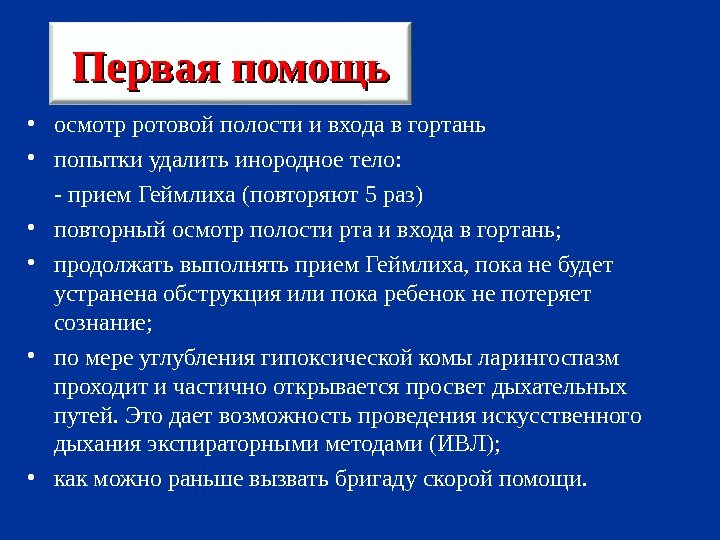 Первая помощь

• осмотр ротовой полости и входа в гортань
• попытки удалить инородное тело:
- прием Геймлиха (повторяют 5 раз)
• повторный осмотр полости рта и входа в гортань;
• продолжать выполнять прием Геймлиха, пока не будет устранена обструкция или пока ребенок не потеряет сознание;
• по мере углубления гипоксической комы ларингоспазм проходит и частично открывается просвет дыхательных путей. Это дает возможность проведения искусственного дыхания экспираторными методами (ИВЛ);
• как можно раньше вызвать бригаду скорой помощи.